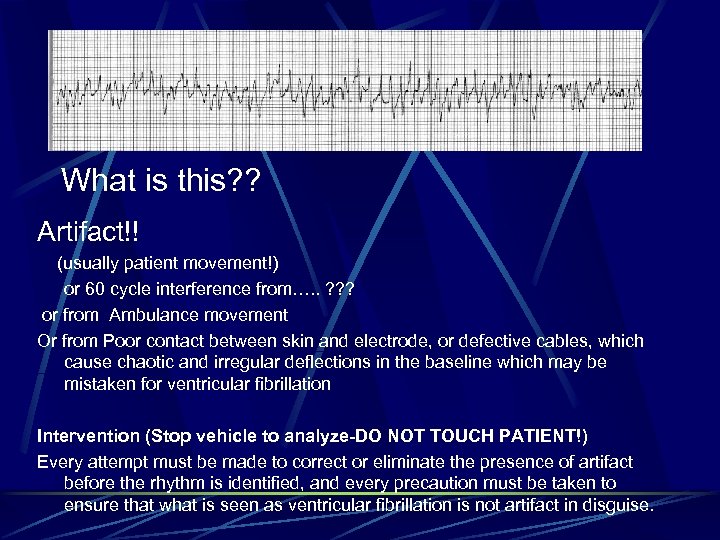 What is this??

Artifact!!

(usually patient movement!)

or 60 cycle interference from….. ???

or from Ambulance movement

Or from Poor contact between skin and electrode, or defective cables, which cause chaotic and irregular deflections in the baseline which may be mistaken for ventricular fibrillation

Intervention (Stop vehicle to analyze-DO NOT TOUCH PATIENT!)

Every attempt must be made to correct or eliminate the presence of artifact before the rhythm is identified, and every precaution must be taken to ensure that what is seen as ventricular fibrillation is not artifact in disguise.